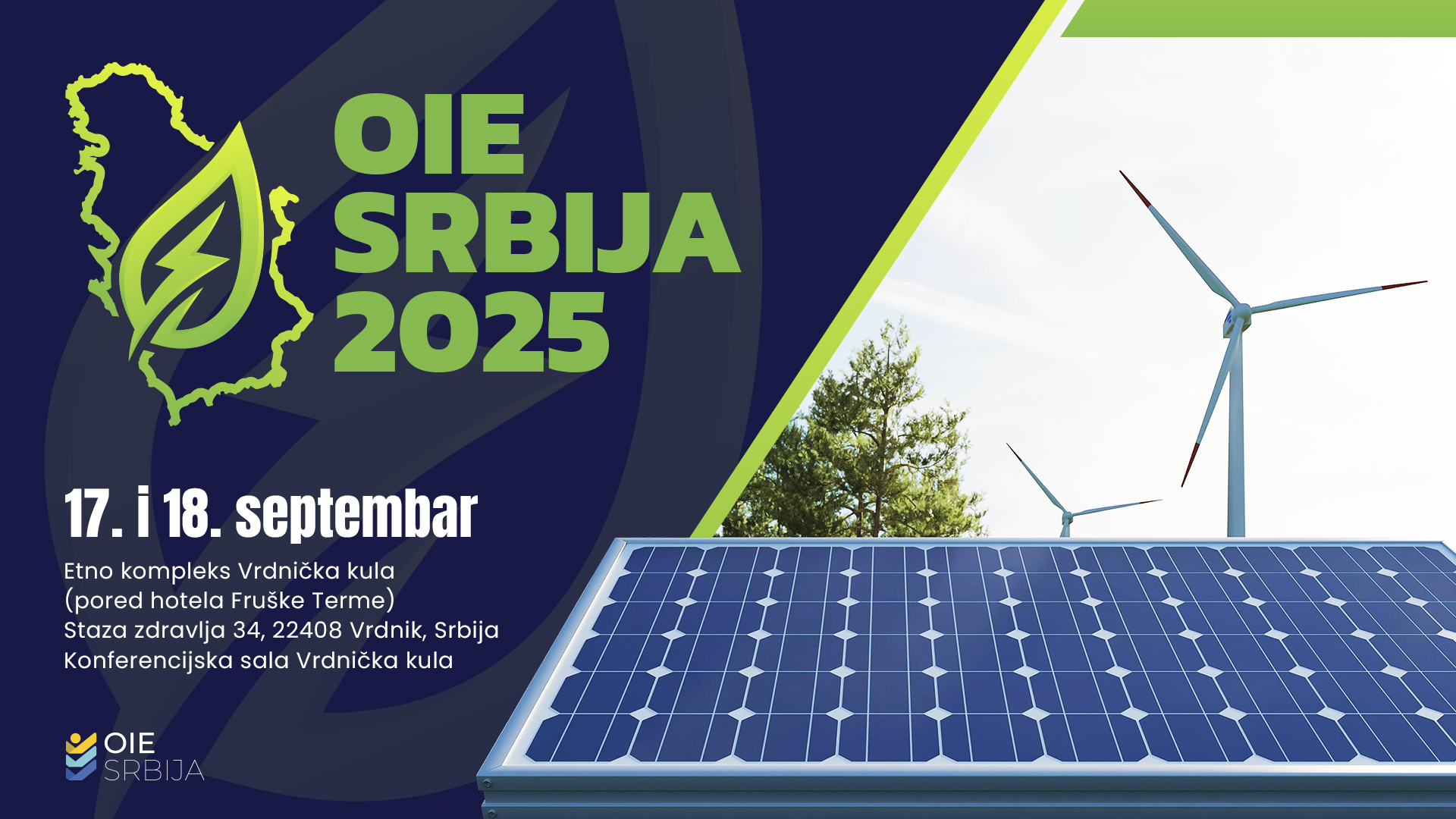 OIE
SRBIJA
2025

17. i 18. septembar

Etno kompleks Vrdnička kula
(pored hotela Fruške Terme)
Staza zdravlja 34, 22408 Vrdnik, Srbija
Konferencijska sala Vrdnička kula

OIE
SRBIJA